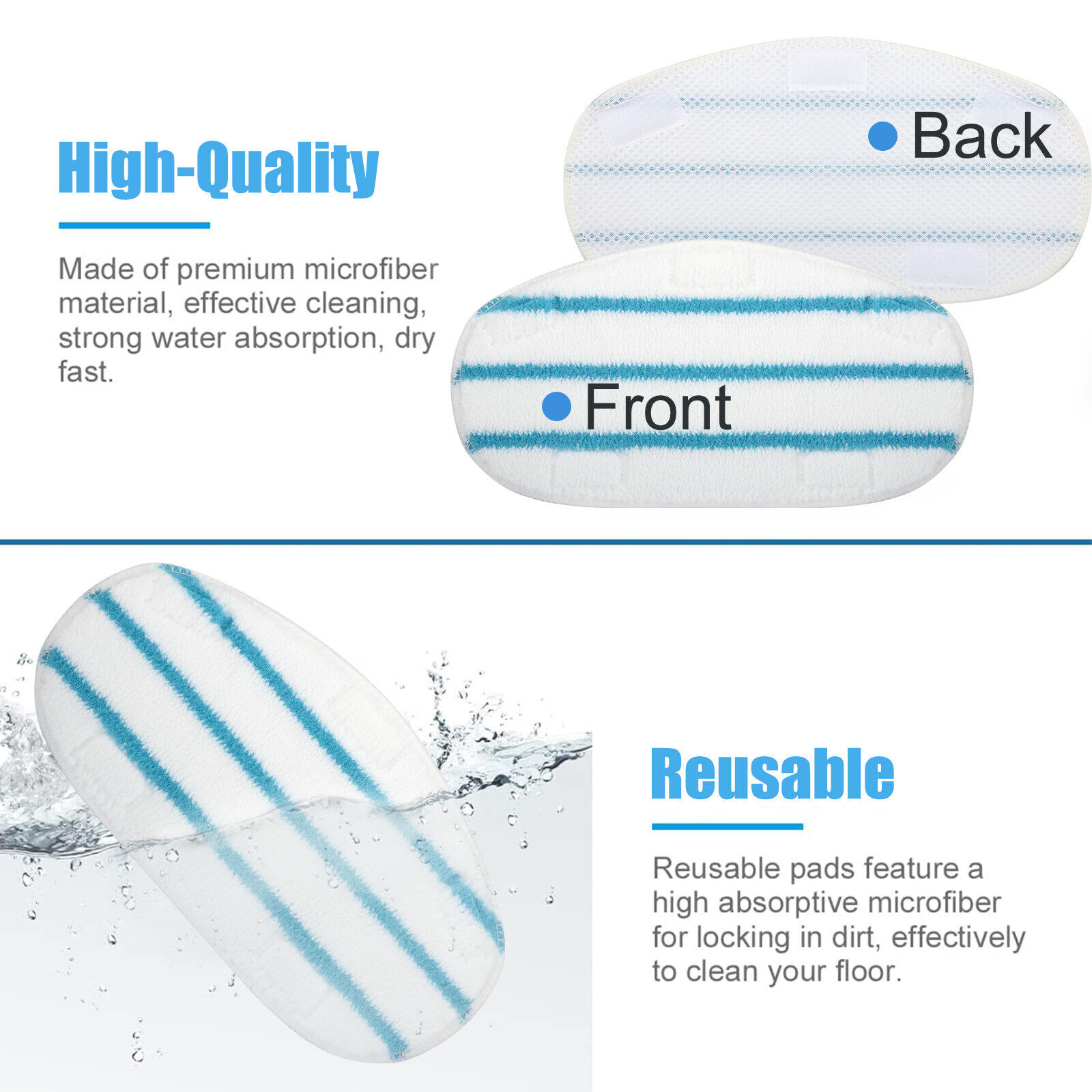 High-Quality

Made of premium microfiber material, effective cleaning, strong water absorption, dry fast.

Back

Front

Reusable

Reusable pads feature a high absorptive microfiber for locking in dirt, effectively to clean your floor.